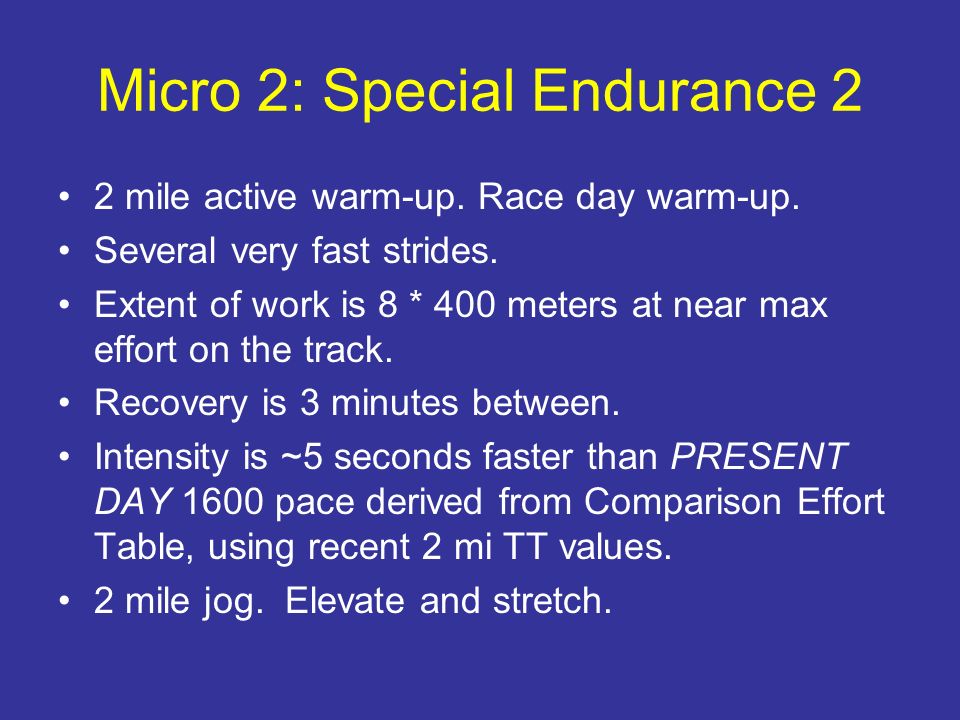 Micro 2: Special Endurance 2

• 2 mile active warm-up. Race day warm-up.
• Several very fast strides.
• Extent of work is 8 * 400 meters at near max effort on the track.
• Recovery is 3 minutes between.
• Intensity is ~5 seconds faster than PRESENT DAY 1600 pace derived from Comparison Effort Table, using recent 2 mi TT values.
• 2 mile jog. Elevate and stretch.